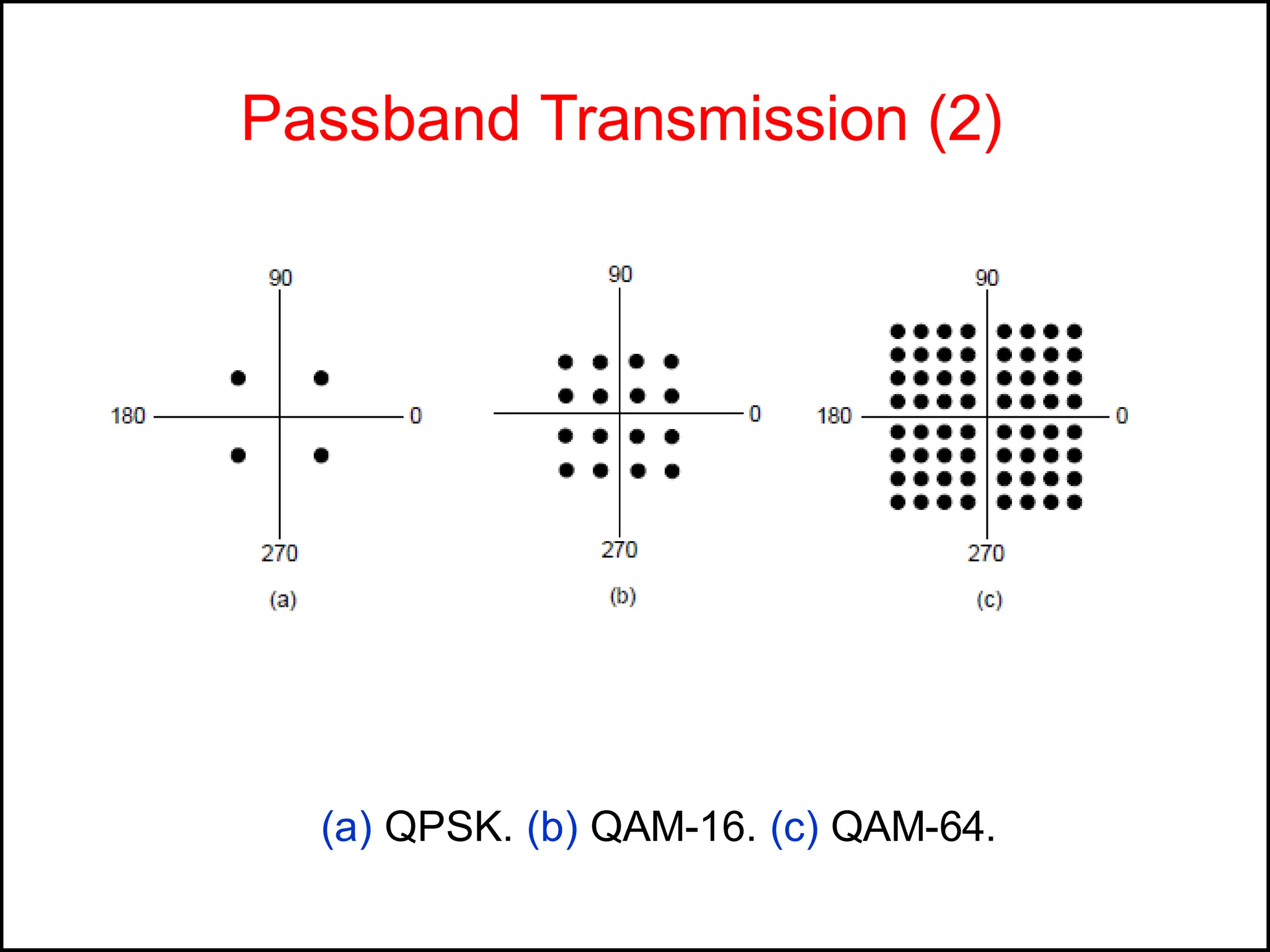 Passband Transmission (2)

90
180
0
270
(a)

90
0
270
(b)

90
180
0
270
(c)

(a) QPSK. (b) QAM-16. (c) QAM-64.